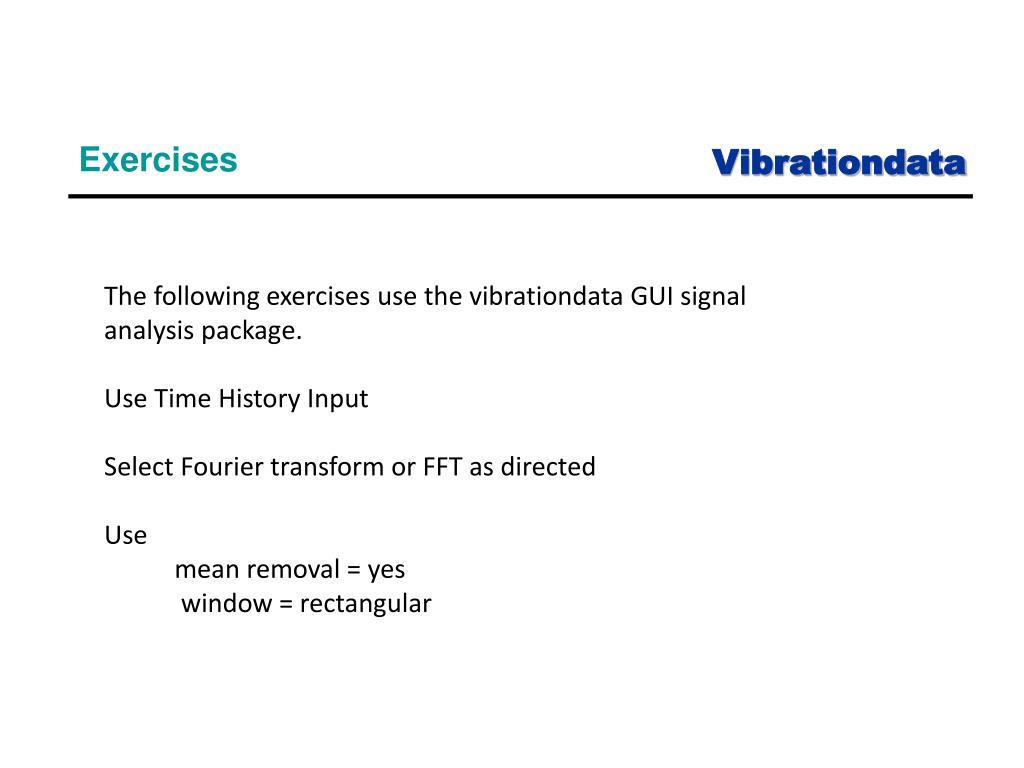 Exercises

Vibrationdata

The following exercises use the vibrationdata GUI signal analysis package.

Use Time History Input

Select Fourier transform or FFT as directed

Use
mean removal = yes
window = rectangular